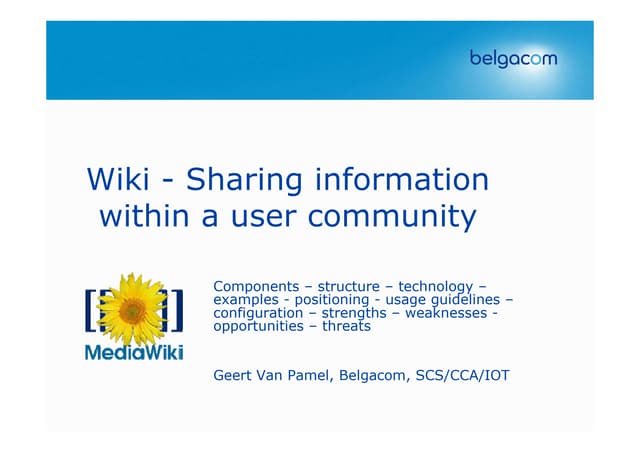 belgacom

Wiki - Sharing information within a user community

MediaWiki

Components – structure – technology – examples - positioning - usage guidelines – configuration – strengths – weaknesses - opportunities – threats

Geert Van Pamel, Belgacom, SCS/CCA/IOT